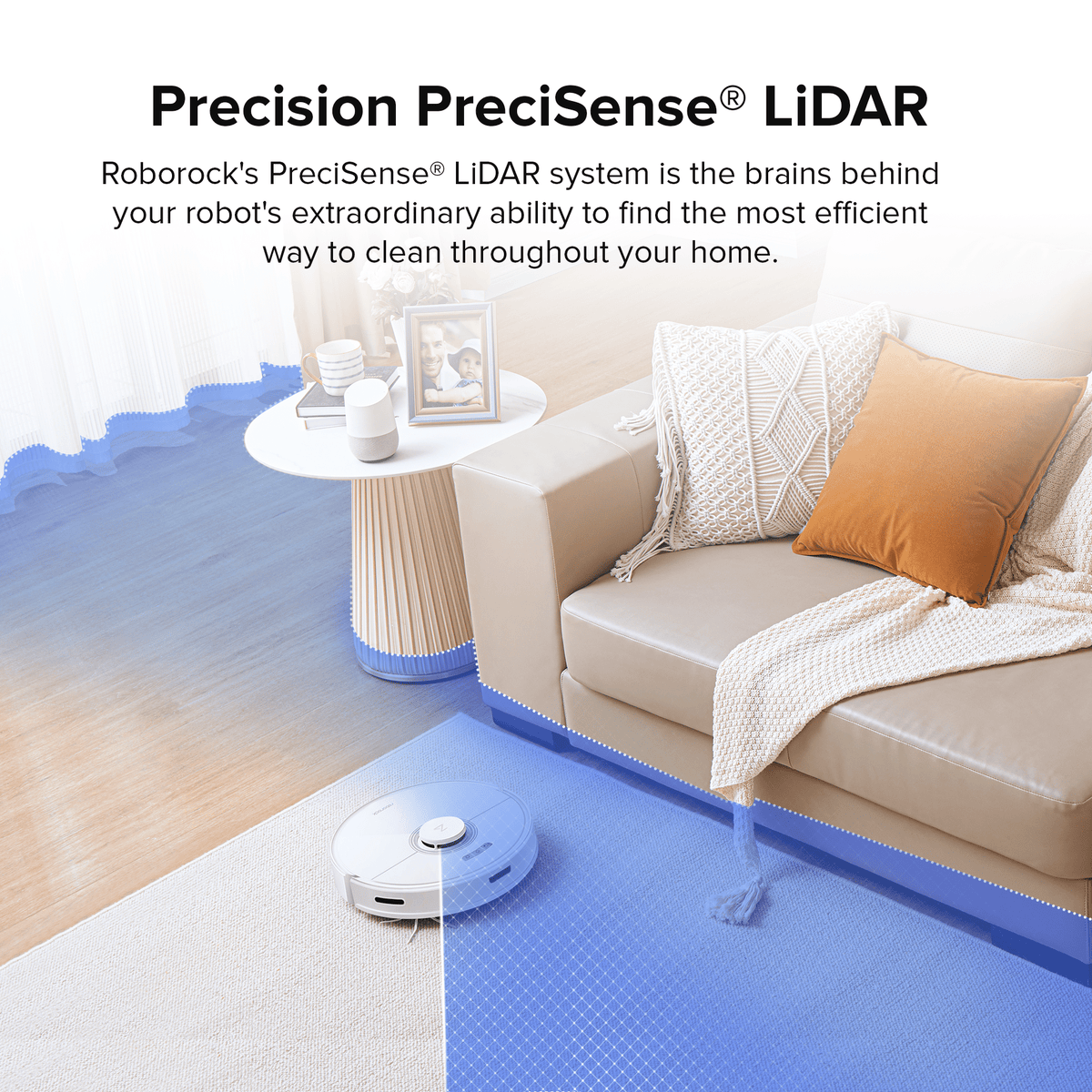 Precision PreciSense® LiDAR

Roborock's PreciSense® LiDAR system is the brains behind your robot's extraordinary ability to find the most efficient way to clean throughout your home.